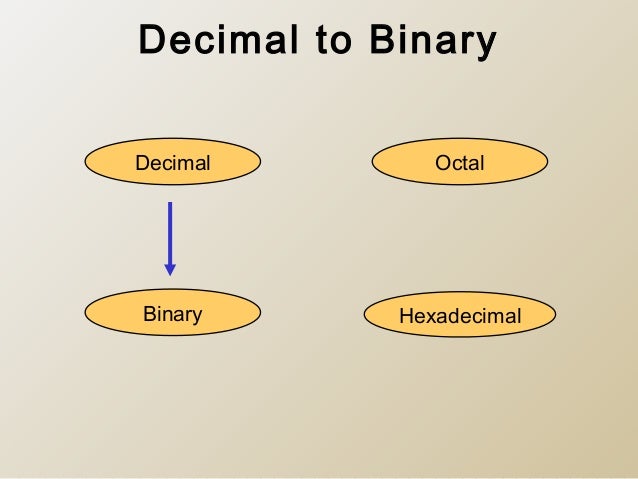 Decimal to Binary

Decimal

Octal

Binary

Hexadecimal